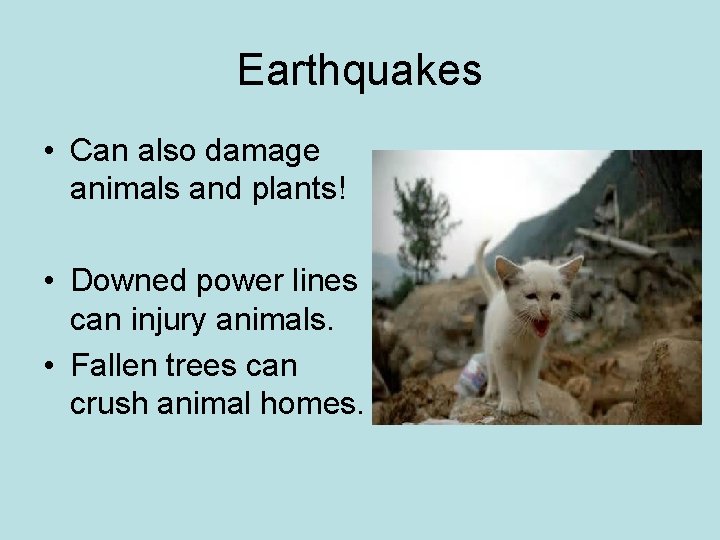 Earthquakes

• Can also damage animals and plants!

• Downed power lines can injury animals.
• Fallen trees can crush animal homes.